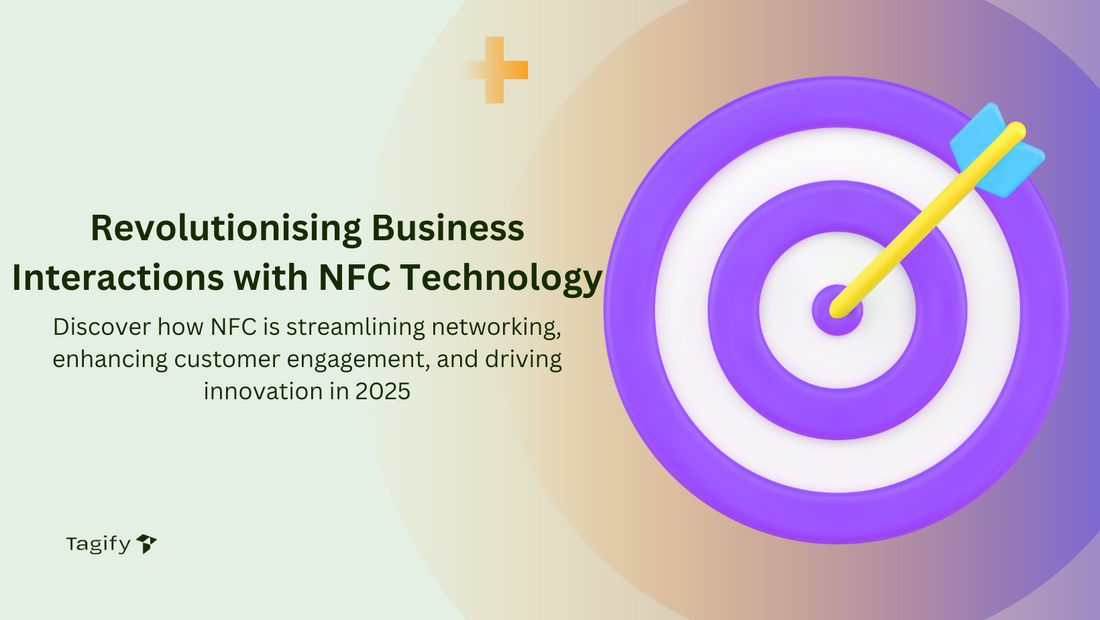 Revolutionising Business Interactions with NFC Technology

Discover how NFC is streamlining networking, enhancing customer engagement, and driving innovation in 2025

Tagify